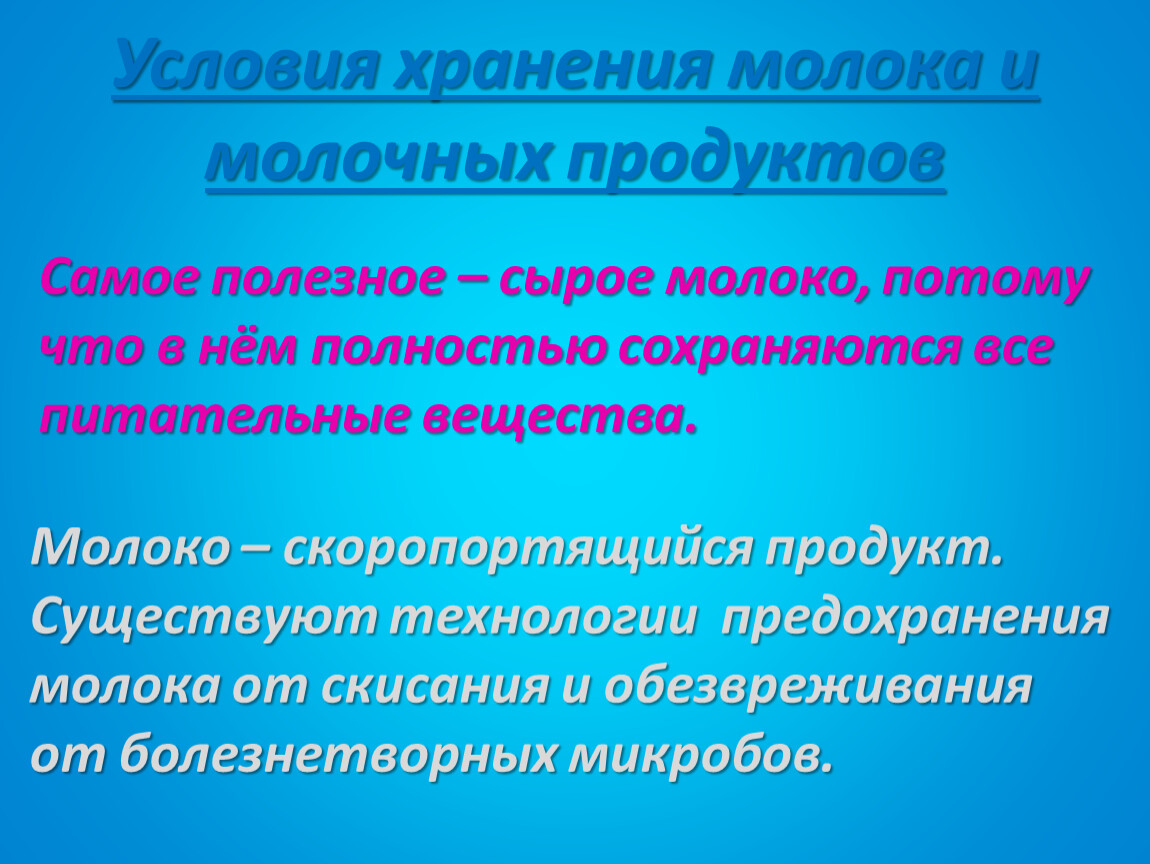 Условия хранения молока и молочных продуктов

Самое полезное – сырое молоко, потому что в нём полностью сохраняются все питательные вещества.

Молоко – скоропортящийся продукт. Существуют технологии предохранения молока от скисания и обезвреживания от болезнетворных микробов.